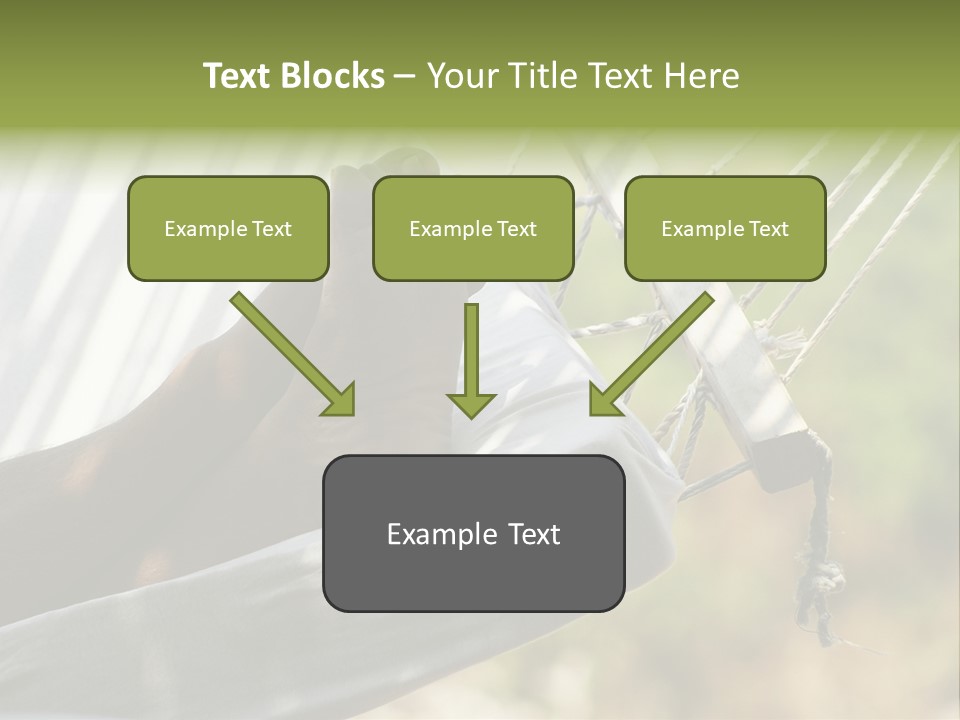 Text Blocks – Your Title Text Here

Example Text

Example Text

Example Text

Example Text